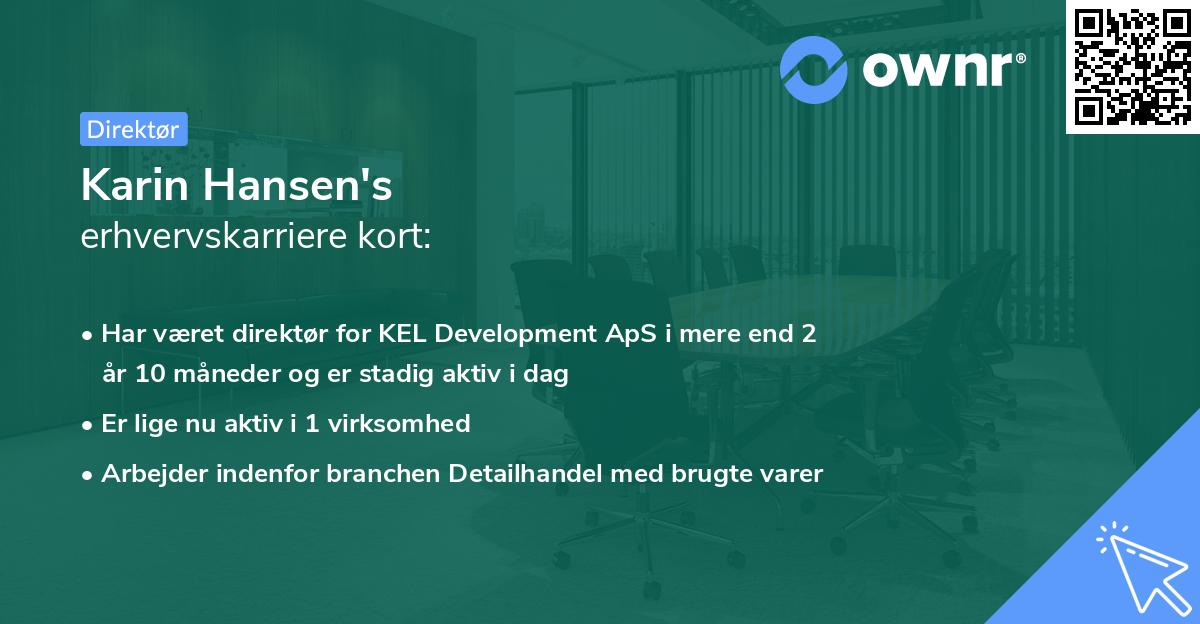 ownr®

Direktør

Karin Hansen's
erhvervskarriere kort:

• Har været direktør for KEL Development ApS i mere end 2 år 10 måneder og er stadig aktiv i dag
• Er lige nu aktiv i 1 virksomhed
• Arbejder indenfor branchen Detailhandel med brugte varer